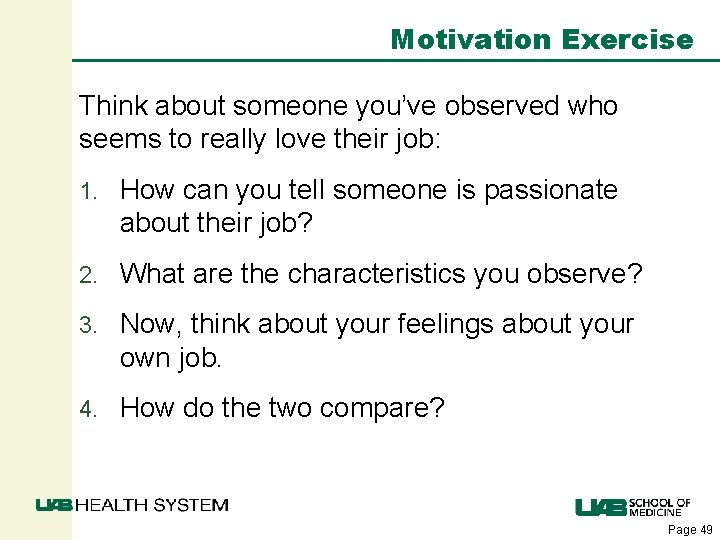 Motivation Exercise

Think about someone you've observed who seems to really love their job:

1. How can you tell someone is passionate about their job?

2. What are the characteristics you observe?

3. Now, think about your feelings about your own job.

4. How do the two compare?

UAB HEALTH SYSTEM

UAB SCHOOL OF MEDICINE

Page 49